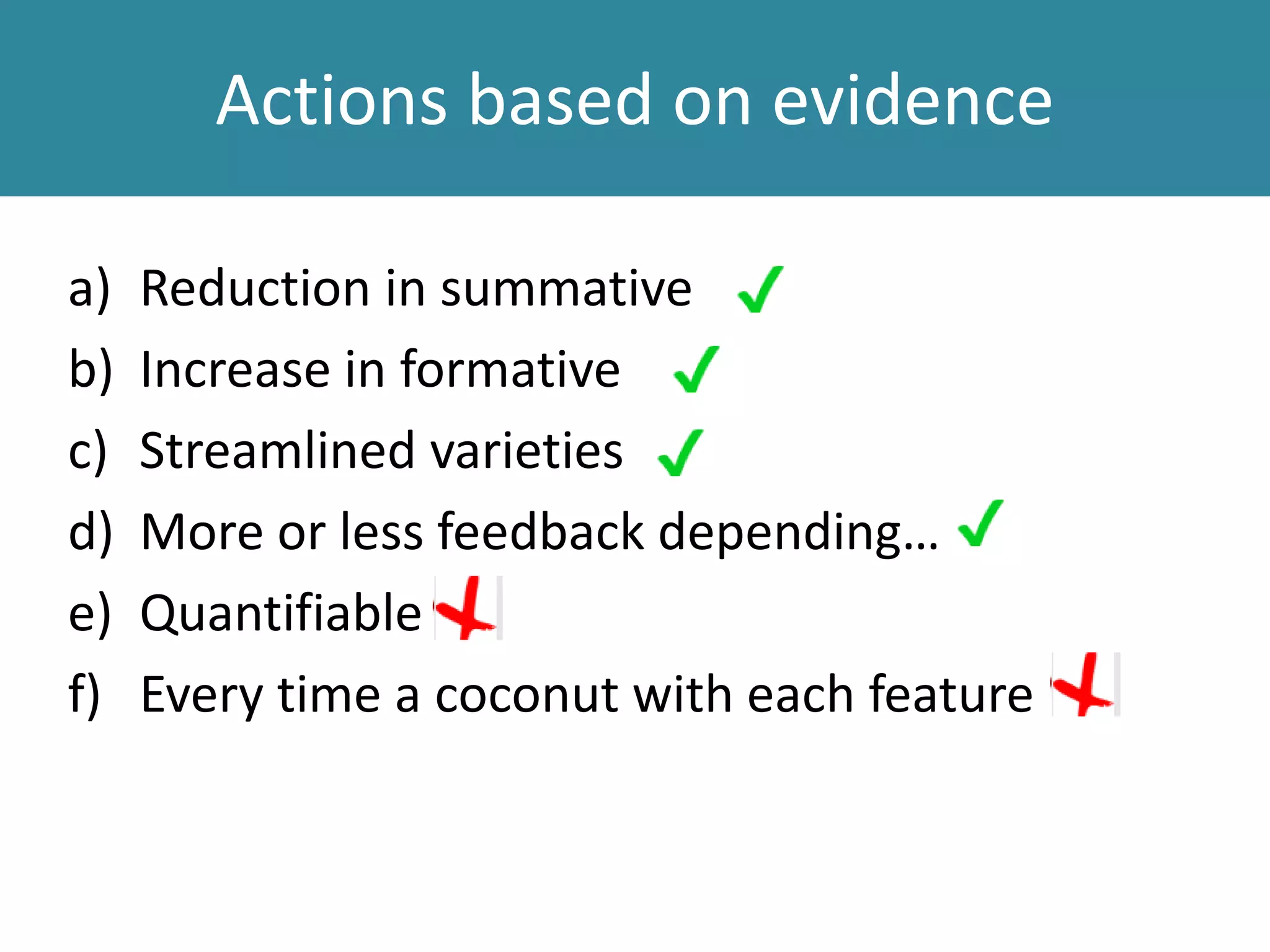 Actions based on evidence

a) Reduction in summative ✓
b) Increase in formative ✓
c) Streamlined varieties ✓
d) More or less feedback depending… ✓
e) Quantifiable ✗
f) Every time a coconut with each feature ✗